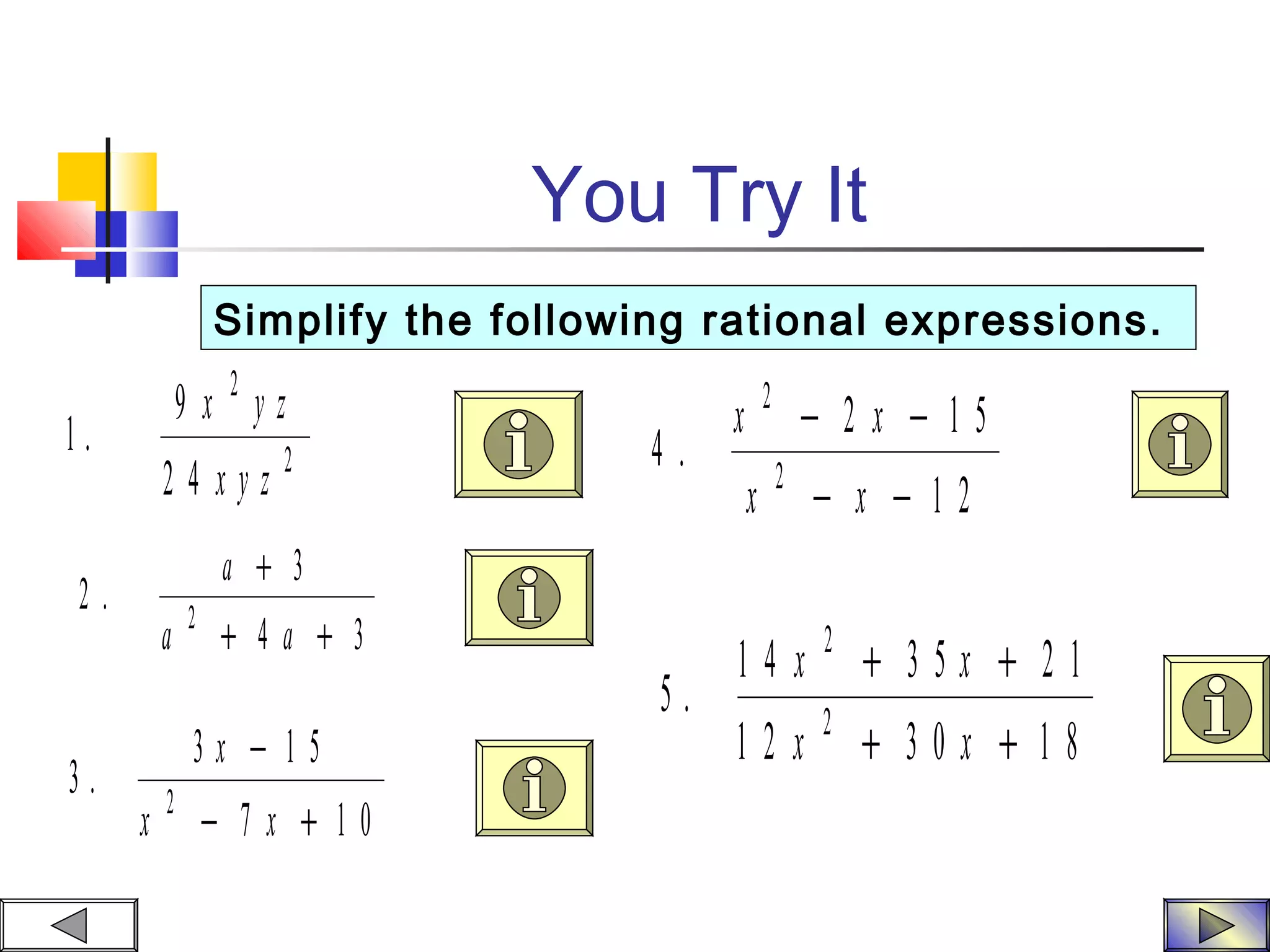 You Try It

Simplify the following rational expressions.

1. $\frac{9x^2yz}{24xyz^2}$

2. $\frac{a+3}{a^2+4a+3}$

3. $\frac{3x-15}{x^2-7x+10}$

4. $\frac{x^2-2x-15}{x^2-x-12}$

5. $\frac{14x^2+35x+21}{12x^2+30x+18}$